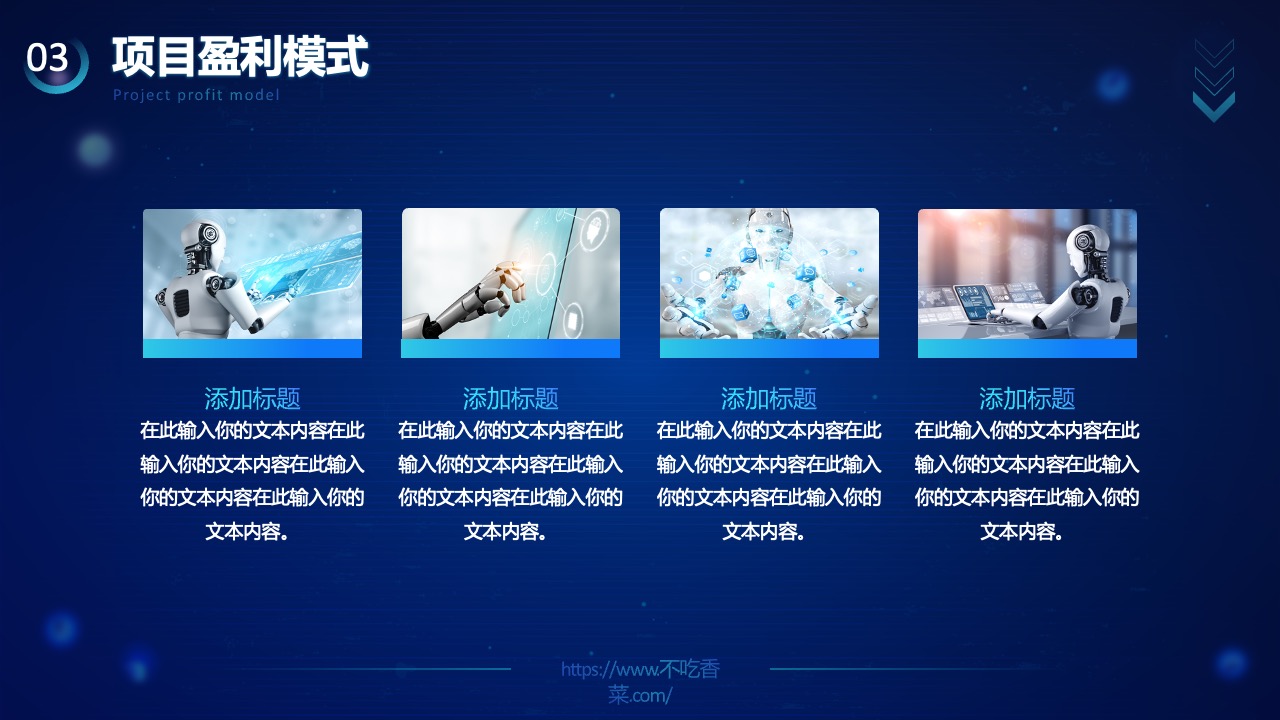 03 项目盈利模式

Project profit model

添加标题

在此输入你的文本内容在此输入你的文本内容在此输入你的文本内容在此输入你的文本内容。

添加标题

在此输入你的文本内容在此输入你的文本内容在此输入你的文本内容在此输入你的文本内容。

添加标题

在此输入你的文本内容在此输入你的文本内容在此输入你的文本内容在此输入你的文本内容。

添加标题

在此输入你的文本内容在此输入你的文本内容在此输入你的文本内容在此输入你的文本内容。

https://www.不吃香菜.com/